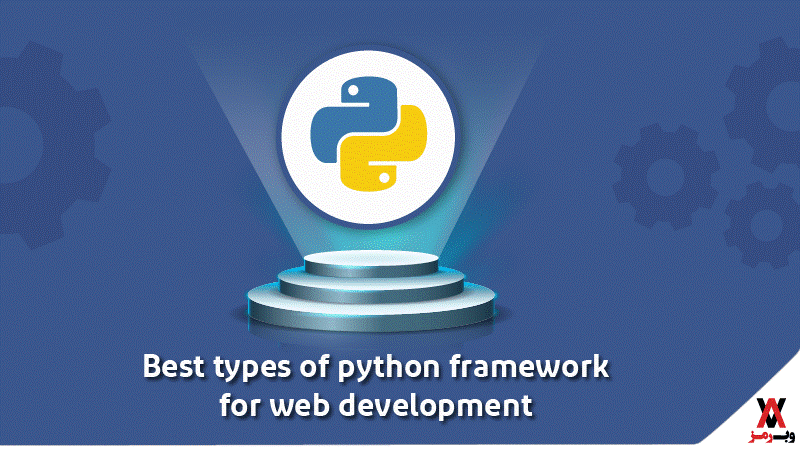 Best types of python framework for web development

وب رمز